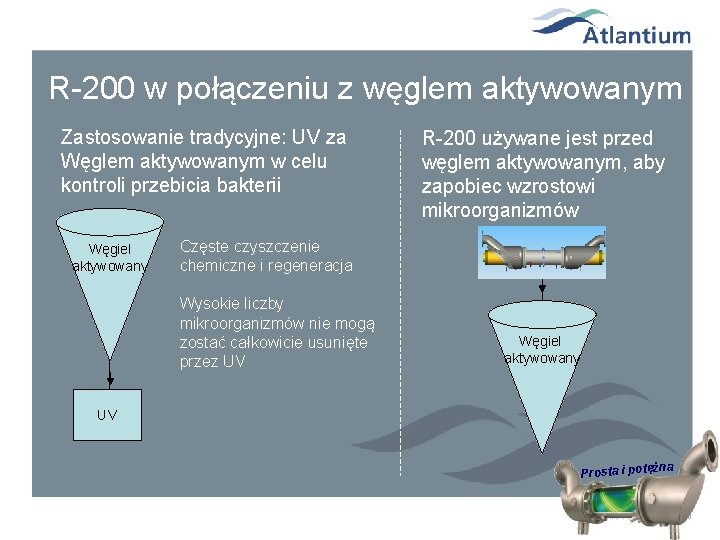 Atlantium

R-200 w połączeniu z węglem aktywowanym

Zastosowanie tradycyjne: UV za Węglem aktywowanym w celu kontroli przebicia bakterii

Węgiel aktywowany

UV

Częste czyszczenie chemiczne i regeneracja

Wysokie liczby mikroorganizmów nie mogą zostać całkowicie usunięte przez UV

R-200 używane jest przed węglem aktywowanym, aby zapobiec wzrostowi mikroorganizmów

Węgiel aktywowany

Prosta i potężna